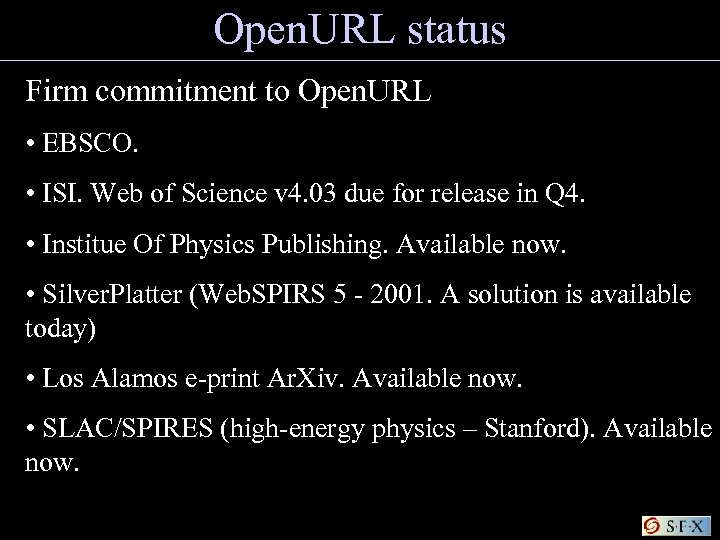 OpenURL status

Firm commitment to OpenURL

• EBSCO.

• ISI. Web of Science v4.03 due for release in Q4.

• Institue Of Physics Publishing. Available now.

• SilverPlatter (WebSPIRS 5 - 2001. A solution is available today)

• Los Alamos e-print ArXiv. Available now.

• SLAC/SPIRES (high-energy physics – Stanford). Available now.

S·F·X